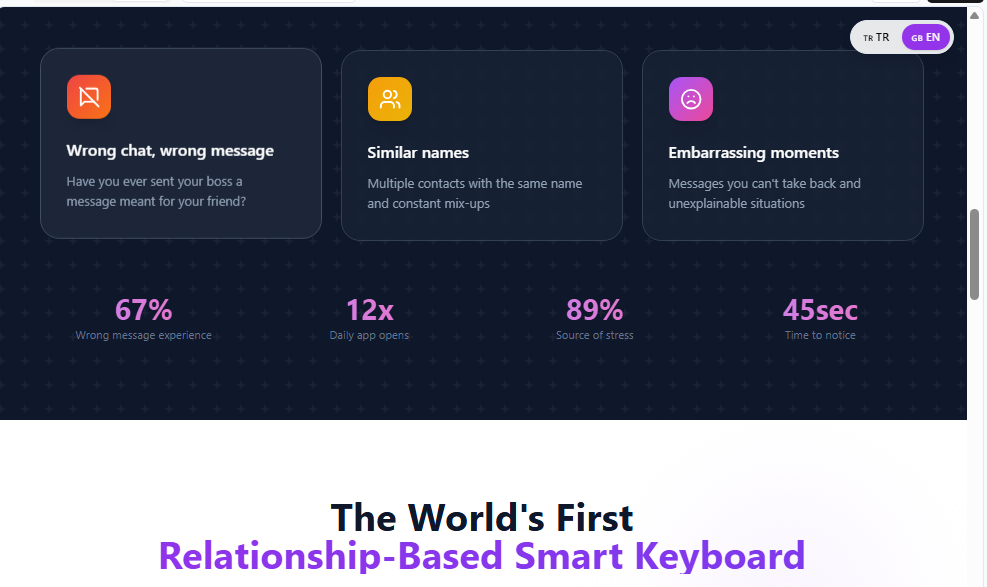 TR TR GB EN

Wrong chat, wrong message
Have you ever sent your boss a message meant for your friend?

Similar names
Multiple contacts with the same name and constant mix-ups

Embarrassing moments
Messages you can't take back and unexplainable situations

67%
Wrong message experience

12x
Daily app opens

89%
Source of stress

45sec
Time to notice

The World's First
Relationship-Based Smart Keyboard